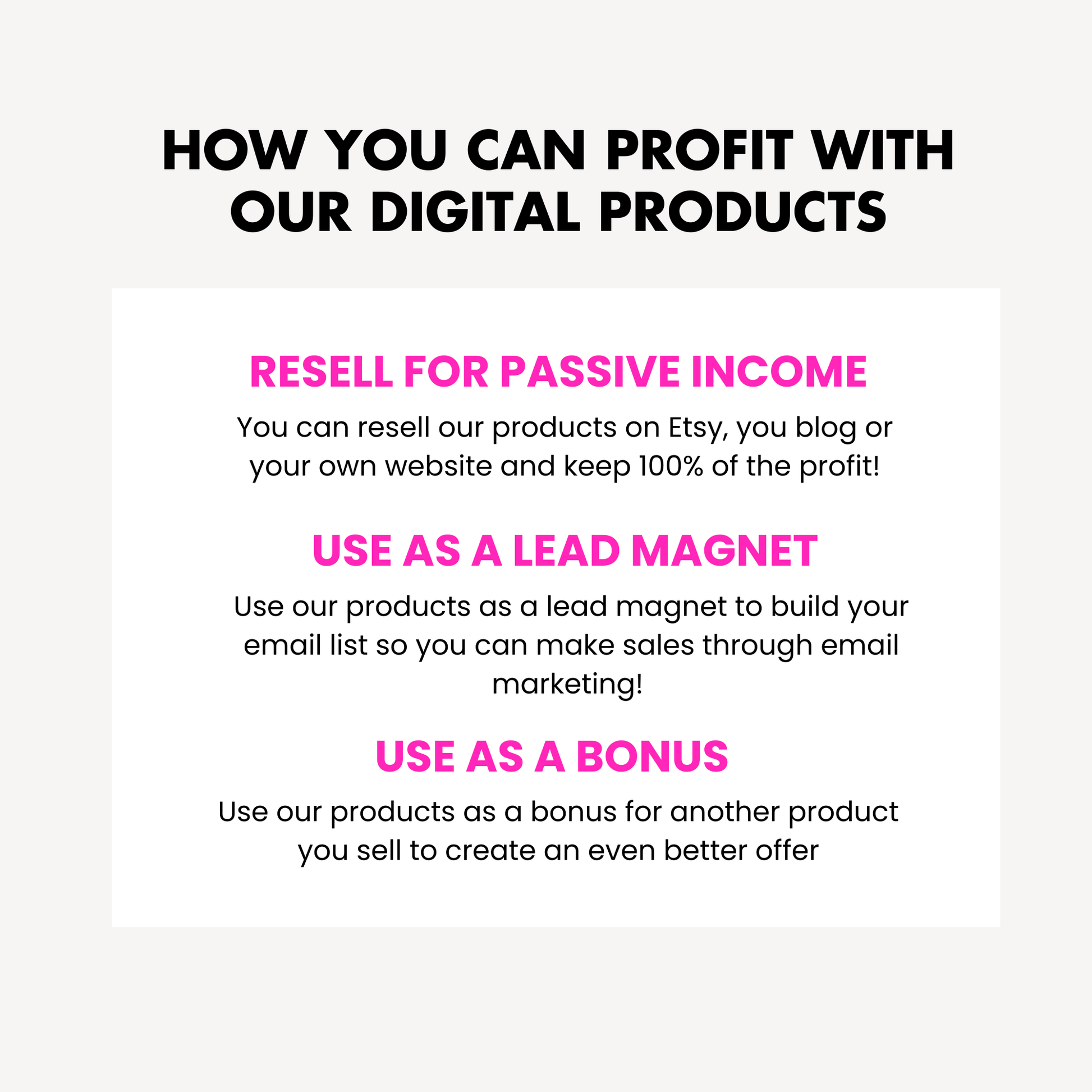 HOW YOU CAN PROFIT WITH OUR DIGITAL PRODUCTS

RESELL FOR PASSIVE INCOME

You can resell our products on Etsy, you blog or your own website and keep 100% of the profit!

USE AS A LEAD MAGNET

Use our products as a lead magnet to build your email list so you can make sales through email marketing!

USE AS A BONUS

Use our products as a bonus for another product you sell to create an even better offer